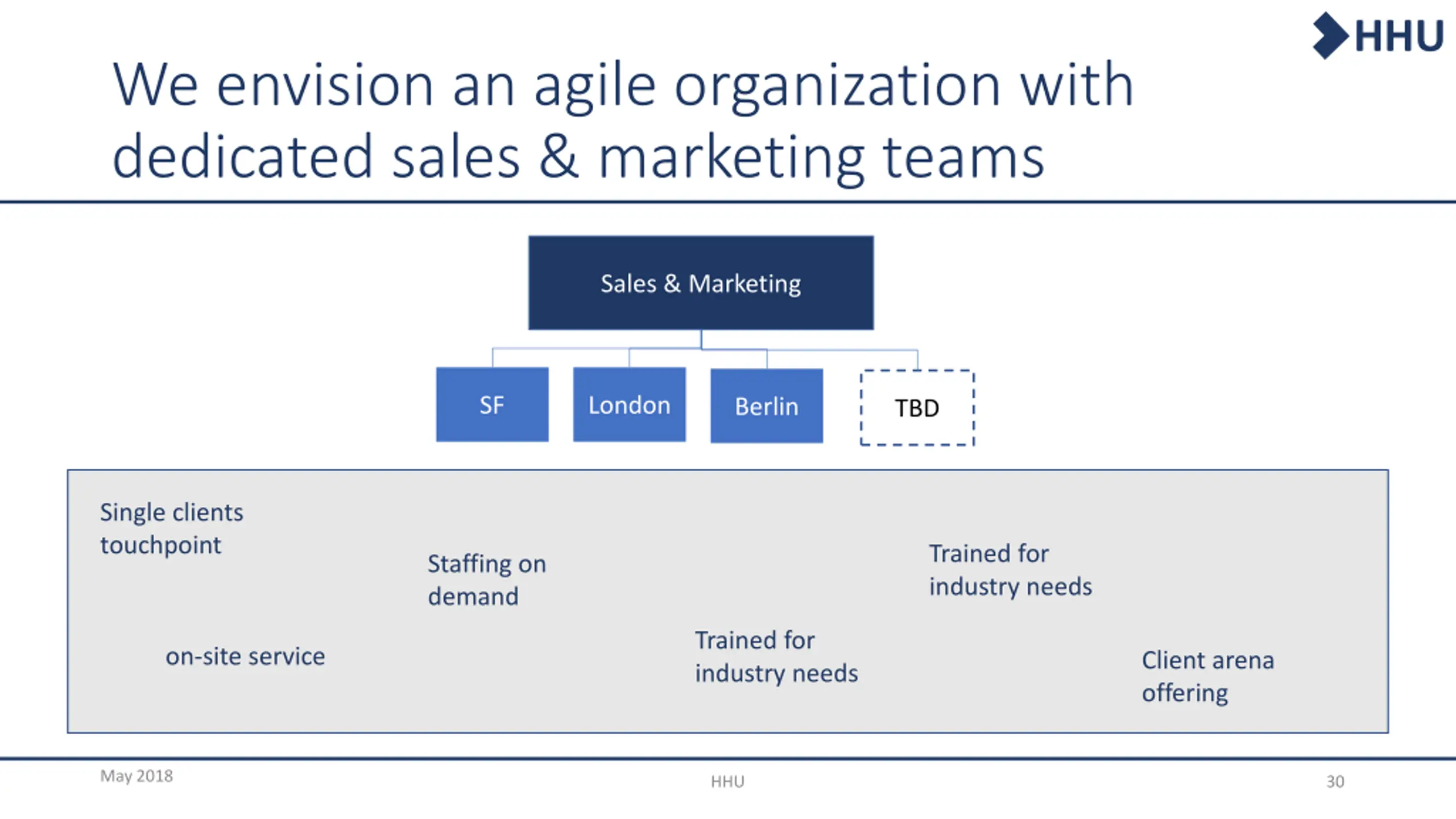 HHU

We envision an agile organization with dedicated sales & marketing teams

Sales & Marketing

SF

London

Berlin

TBD

Single clients touchpoint

Staffing on demand

Trained for industry needs

on-site service

Trained for industry needs

Client arena offering

May 2018

HHU

30